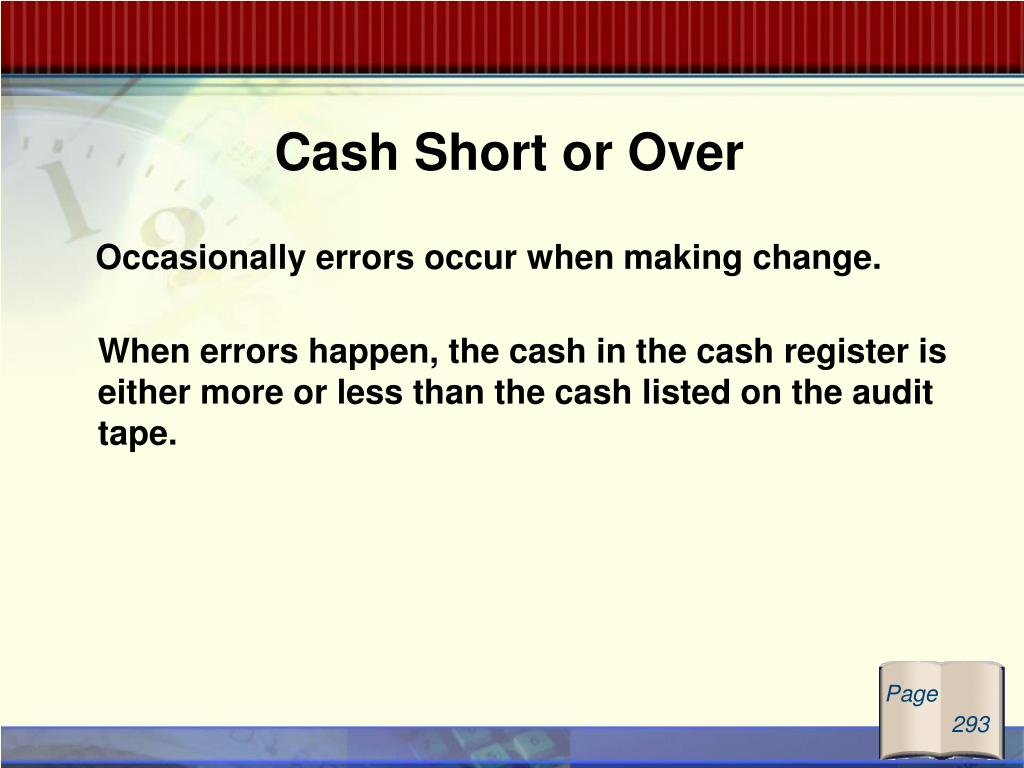 Cash Short or Over

Occasionally errors occur when making change.

When errors happen, the cash in the cash register is either more or less than the cash listed on the audit tape.

Page 293